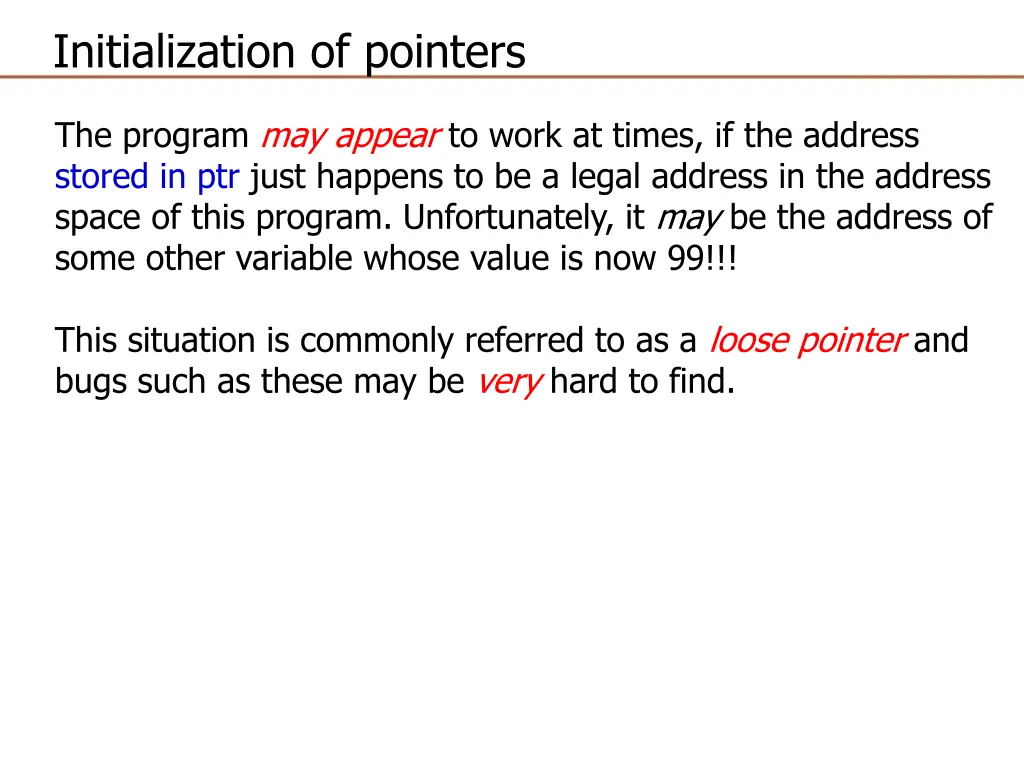 Initialization of pointers

The program may appear to work at times, if the address stored in ptr just happens to be a legal address in the address space of this program. Unfortunately, it may be the address of some other variable whose value is now 99!!!

This situation is commonly referred to as a loose pointer and bugs such as these may be very hard to find.